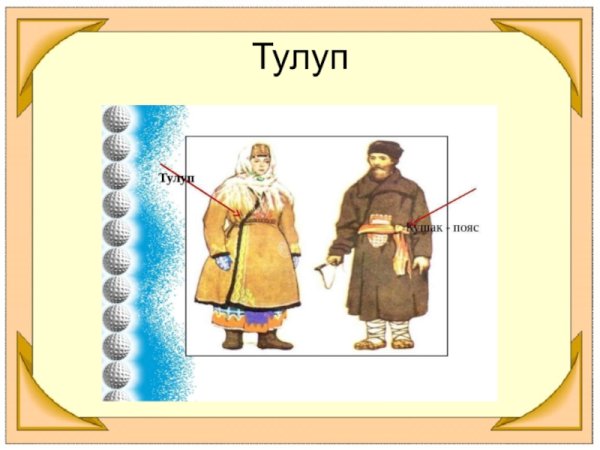 Тулуп

Тулуп

Кушак - пояс